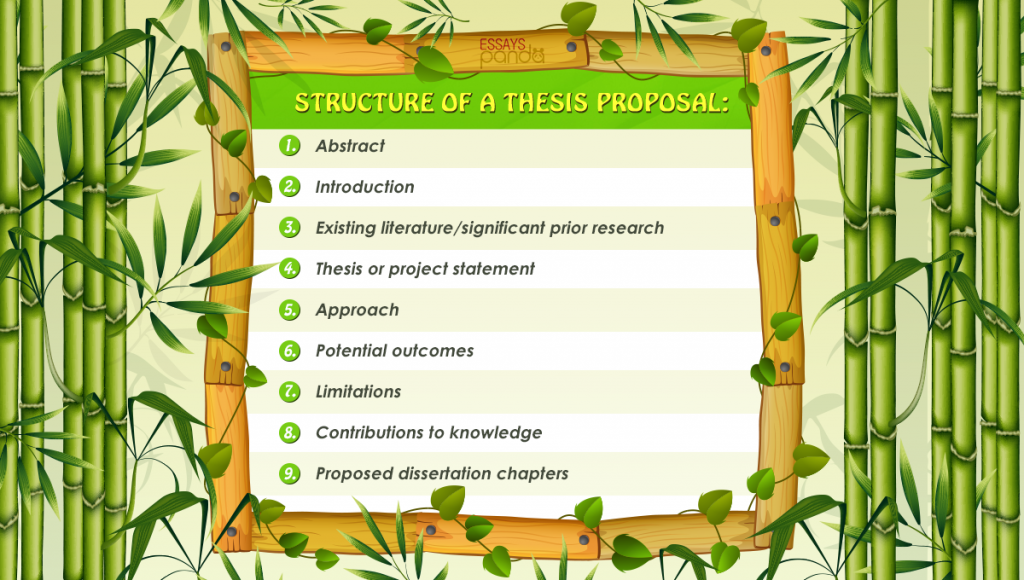 ESSAYS panda

STRUCTURE OF A THESIS PROPOSAL:

1. Abstract
2. Introduction
3. Existing literature/significant prior research
4. Thesis or project statement
5. Approach
6. Potential outcomes
7. Limitations
8. Contributions to knowledge
9. Proposed dissertation chapters